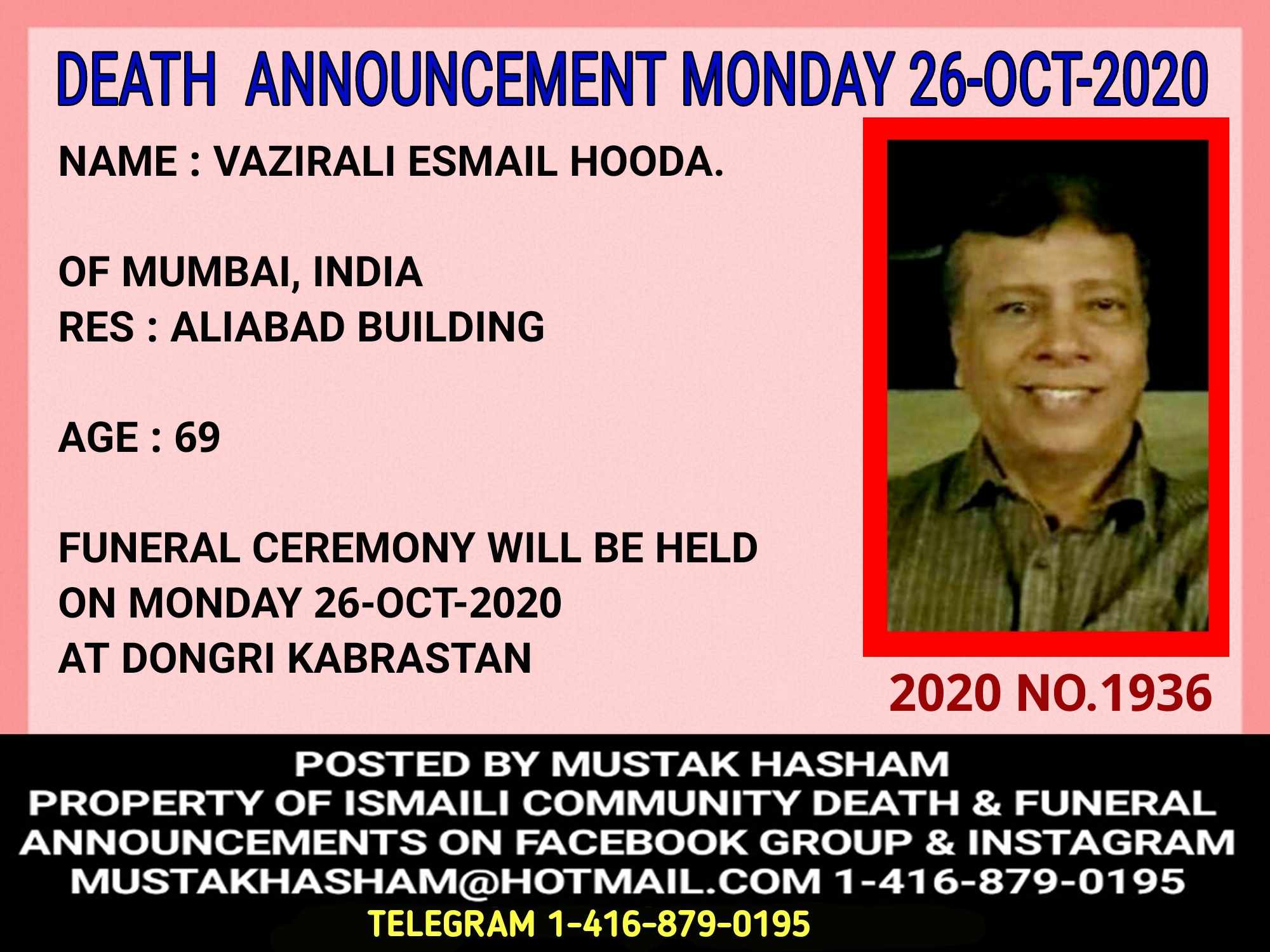 DEATH ANNOUNCEMENT MONDAY 26-OCT-2020

NAME : VAZIRALI ESMAIL HOODA.

OF MUMBAI, INDIA
RES : ALIABAD BUILDING

AGE : 69

FUNERAL CEREMONY WILL BE HELD ON MONDAY 26-OCT-2020 AT DONGRI KABRASTAN

2020 NO.1936

POSTED BY MUSTAK HASHAM
PROPERTY OF ISMAILI COMMUNITY DEATH & FUNERAL ANNOUNCEMENTS ON FACEBOOK GROUP & INSTAGRAM
MUSTAKHASHAM@HOTMAIL.COM 1-416-879-0195
TELEGRAM 1-416-879-0195